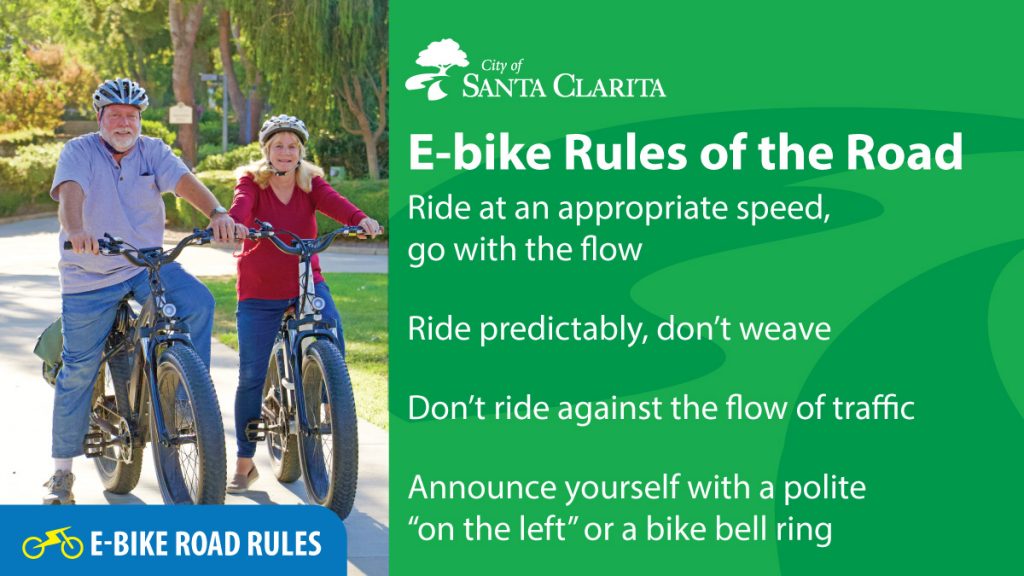 City of
SANTA CLARITA

E-bike Rules of the Road

Ride at an appropriate speed, go with the flow

Ride predictably, don't weave

Don't ride against the flow of traffic

Announce yourself with a polite "on the left" or a bike bell ring

E-BIKE ROAD RULES